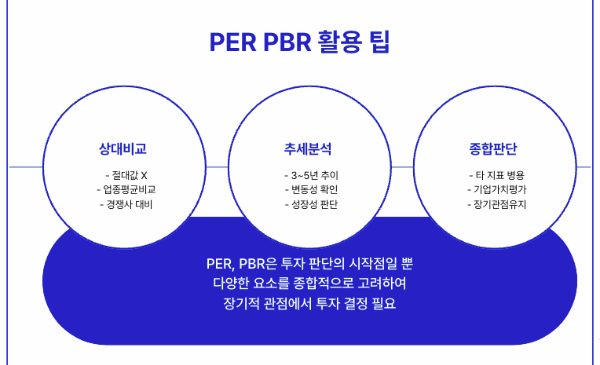 PER PBR 활용 팁

상대비교

- 절대값 X
- 업종평균비교
- 경쟁사 대비

추세분석

- 3~5년 추이
- 변동성 확인
- 성장성 판단

종합판단

- 타 지표 병용
- 기업가치평가
- 장기관점유지

PER, PBR은 투자 판단의 시작점일 뿐 다양한 요소를 종합적으로 고려하여 장기적 관점에서 투자 결정 필요